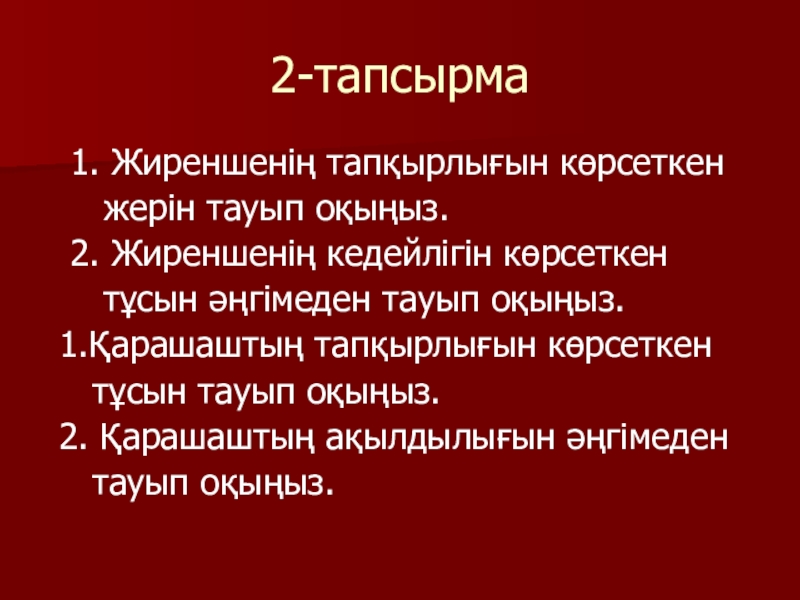 2-тапсырма

1. Жиреншенің тапқырлығын көрсеткен жерін тауып оқыңыз.
2. Жиреншенің кедейлігін көрсеткен тұсын әңгімеден тауып оқыңыз.
1.Қарашаштың тапқырлығын көрсеткен тұсын тауып оқыңыз.
2. Қарашаштың ақылдылығын әңгімеден тауып оқыңыз.